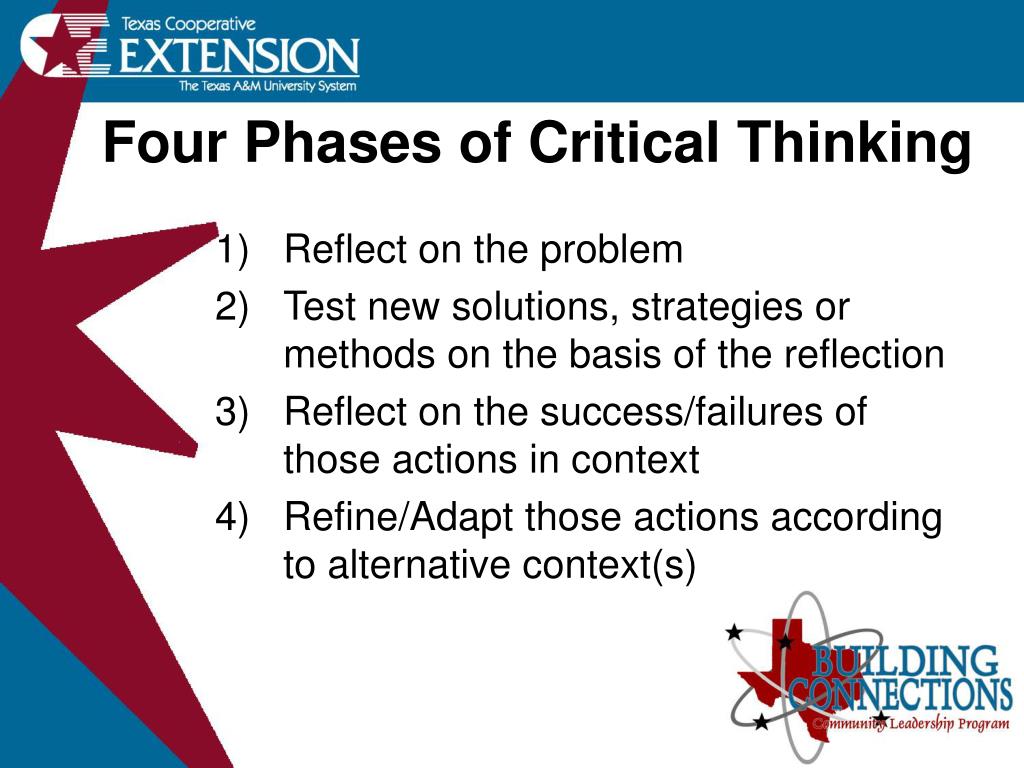 Texas Cooperative
EXTENSION
The Texas A&M University System

Four Phases of Critical Thinking

1) Reflect on the problem
2) Test new solutions, strategies or methods on the basis of the reflection
3) Reflect on the success/failures of those actions in context
4) Refine/Adapt those actions according to alternative context(s)

BUILDING CONNECTIONS
Community Leadership Program